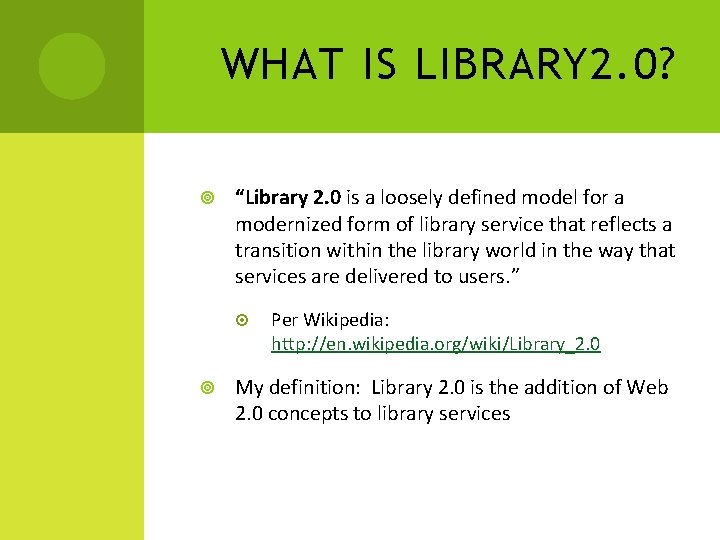 WHAT IS LIBRARY2.0?

“Library 2.0 is a loosely defined model for a modernized form of library service that reflects a transition within the library world in the way that services are delivered to users.”

Per Wikipedia: http://en.wikipedia.org/wiki/Library_2.0

My definition: Library 2.0 is the addition of Web 2.0 concepts to library services